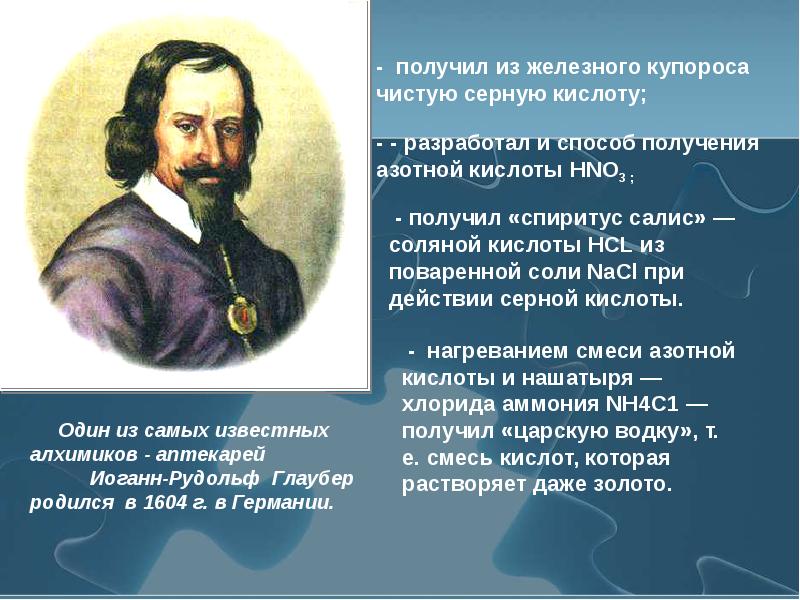 - получил из железного купороса чистую серную кислоту;

- - разработал и способ получения азотной кислоты $HNO_3$ ;

- получил «спиритус салис» — соляной кислоты HCL из поваренной соли NaCl при действии серной кислоты.

- нагреванием смеси азотной кислоты и нашатыря — хлорида аммония NH4C1 — получил «царскую водку», т. е. смесь кислот, которая растворяет даже золото.

Один из самых известных алхимиков - аптекарей Иоганн-Рудольф Глаубер родился в 1604 г. в Германии.